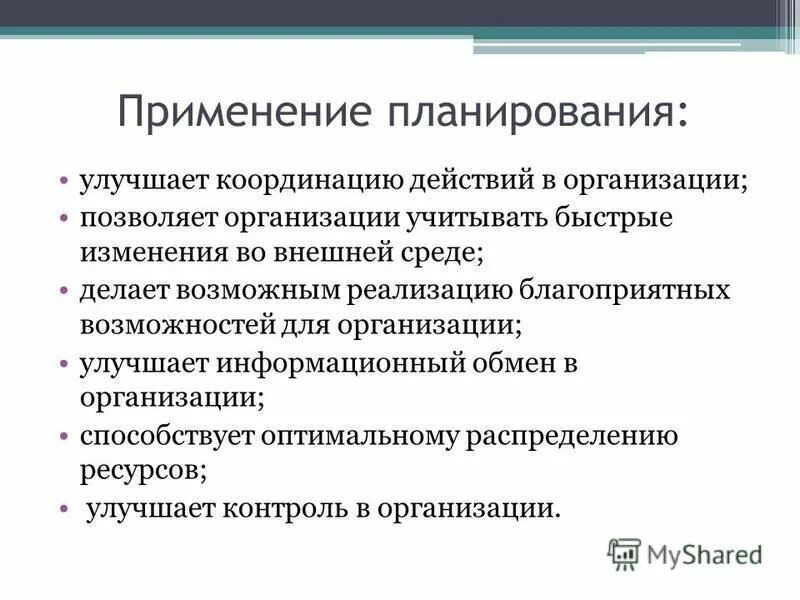 Применение планирования:

• улучшает координацию действий в организации;
• позволяет организации учитывать быстрые изменения во внешней среде;
• делает возможным реализацию благоприятных возможностей для организации;
• улучшает информационный обмен в организации;
• способствует оптимальному распределению ресурсов;
• улучшает контроль в организации.

MyShared